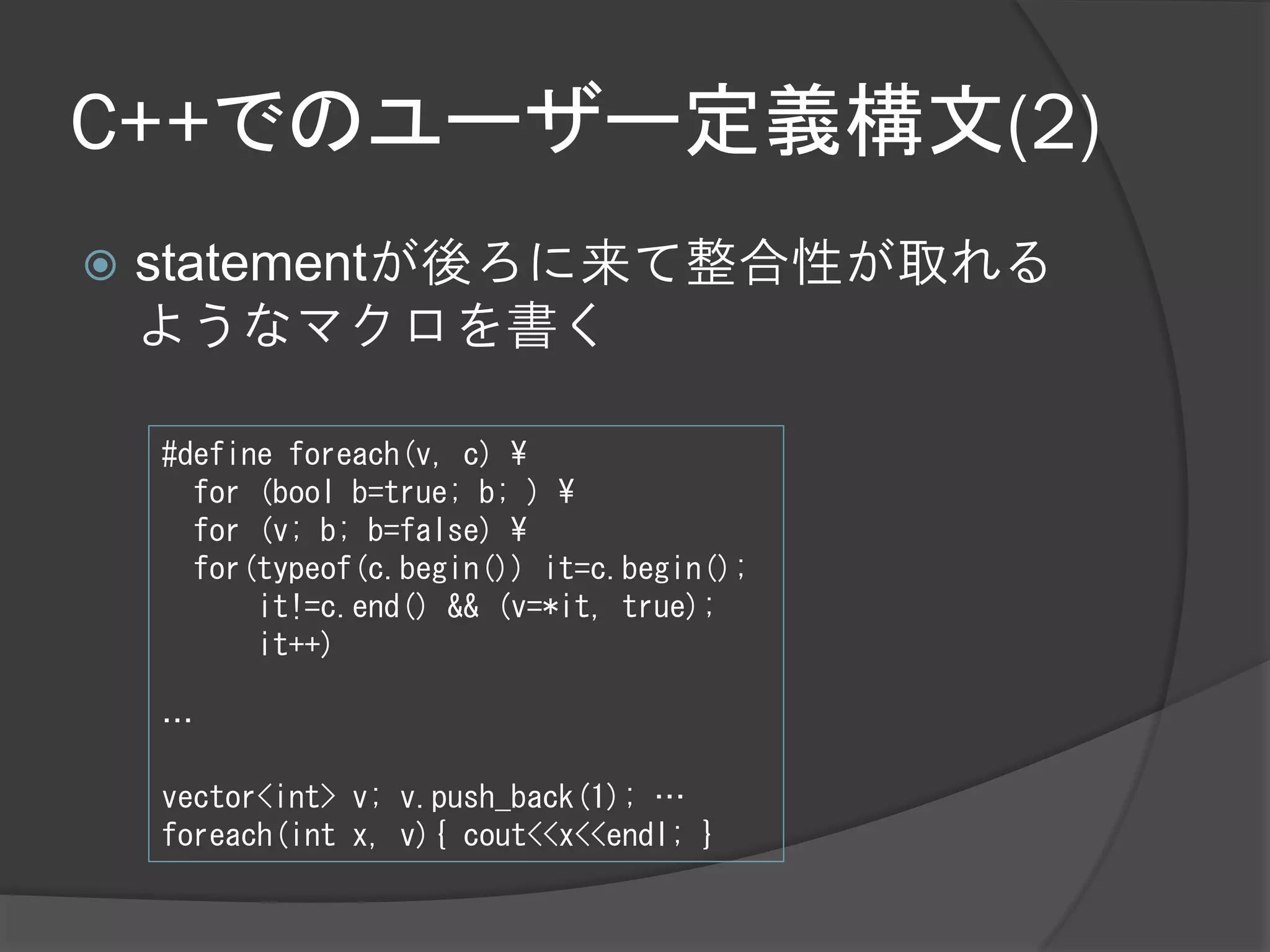 C++でのユーザー定義構文(2)

statementが後ろに来て整合性が取れるようなマクロを書く

#define foreach(v, c) ¥
  for (bool b=true; b; ) ¥
  for (v; b; b=false) ¥
  for(typeof(c.begin()) it=c.begin();
      it!=c.end() && (v=*it, true);
      it++)

…

vector<int> v; v.push_back(1); …
foreach(int x, v){ cout<<x<<endl; }